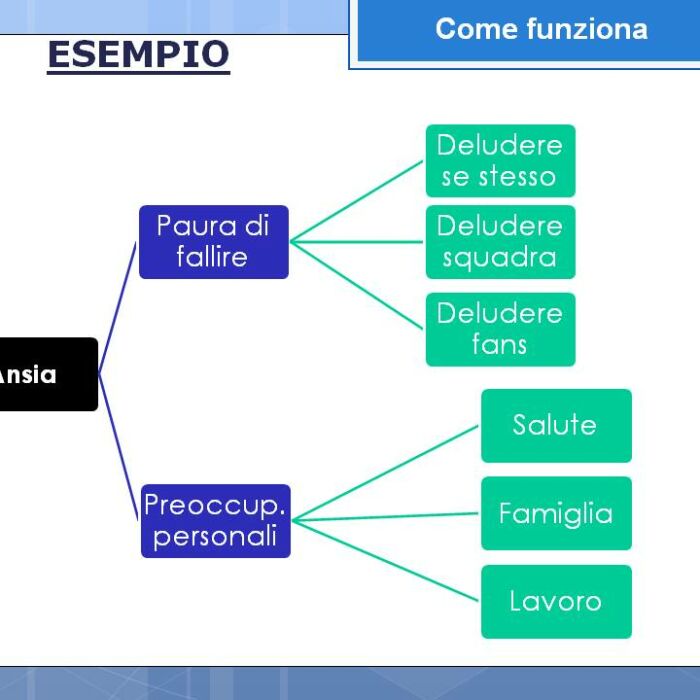 Come funziona

ESEMPIO

Ansia

Paura di fallire

Deludere se stesso

Deludere squadra

Deludere fans

Preoccup. personali

Salute

Famiglia

Lavoro